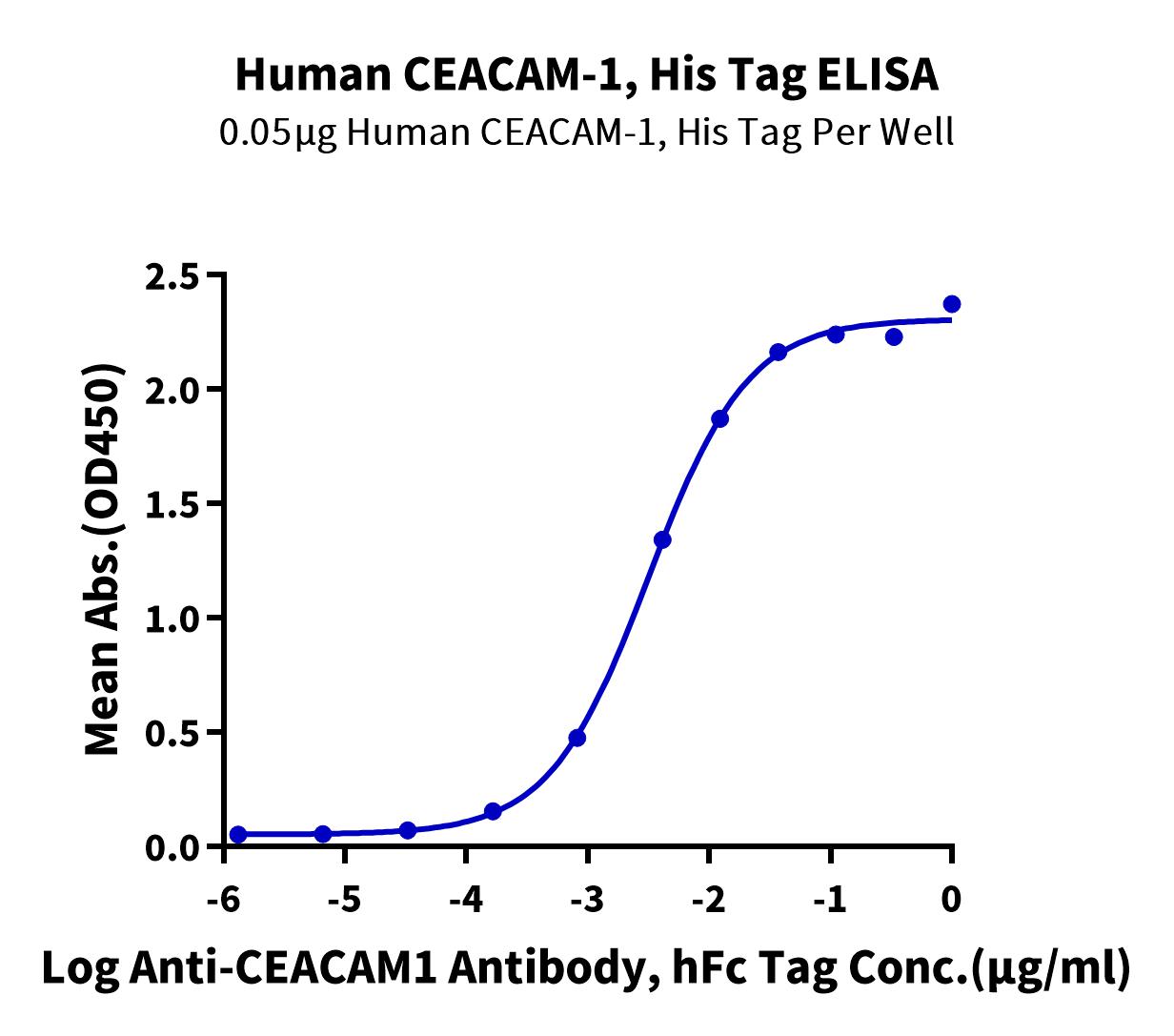 Human CEACAM-1, His Tag ELISA
0.05μg Human CEACAM-1, His Tag Per Well

Mean Abs.(OD450)

2.5
2.0
1.5
1.0
0.5
0.0

-6
-5
-4
-3
-2
-1
0

Log Anti-CEACAM1 Antibody, hFc Tag Conc.(μg/ml)